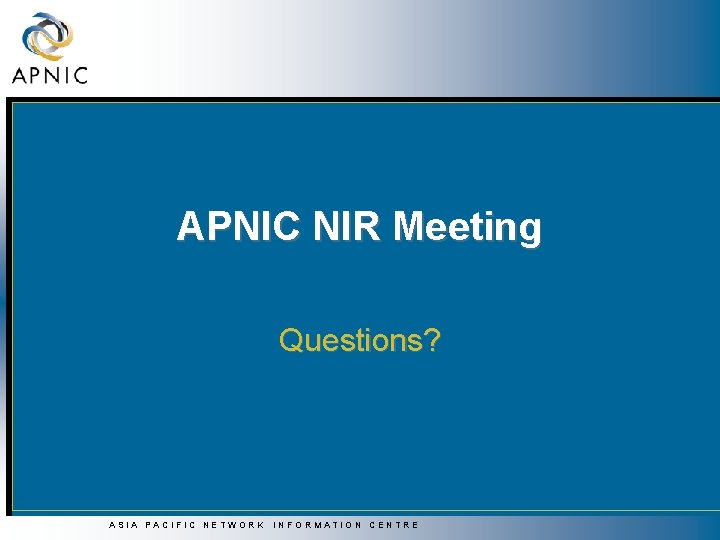 APNIC

APNIC NIR Meeting

Questions?

ASIA PACIFIC NETWORK INFORMATION CENTRE